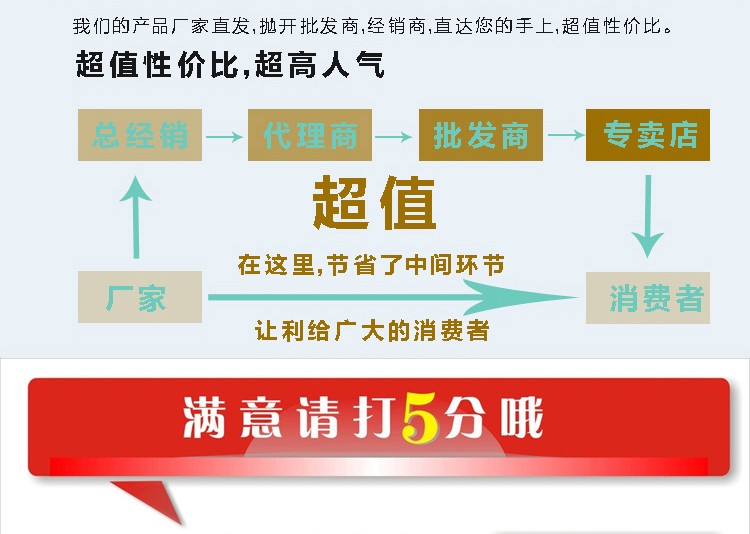 我们的产品厂家直发,抛开批发商,经销商,直达您的手上,超值性价比。

超值性价比,超高人气

总经销 代理商 批发商 专卖店

超值

在这里,节省了中间环节

厂家

消费者

让利给广大的消费者

满意请打5分哦